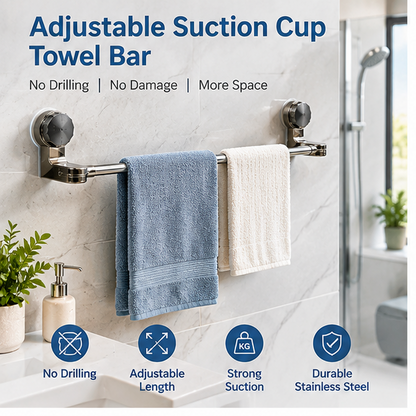 Adjustable Suction Cup Towel Bar

No Drilling | No Damage | More Space

KG

No Drilling

Adjustable Length

Strong Suction

Durable Stainless Steel